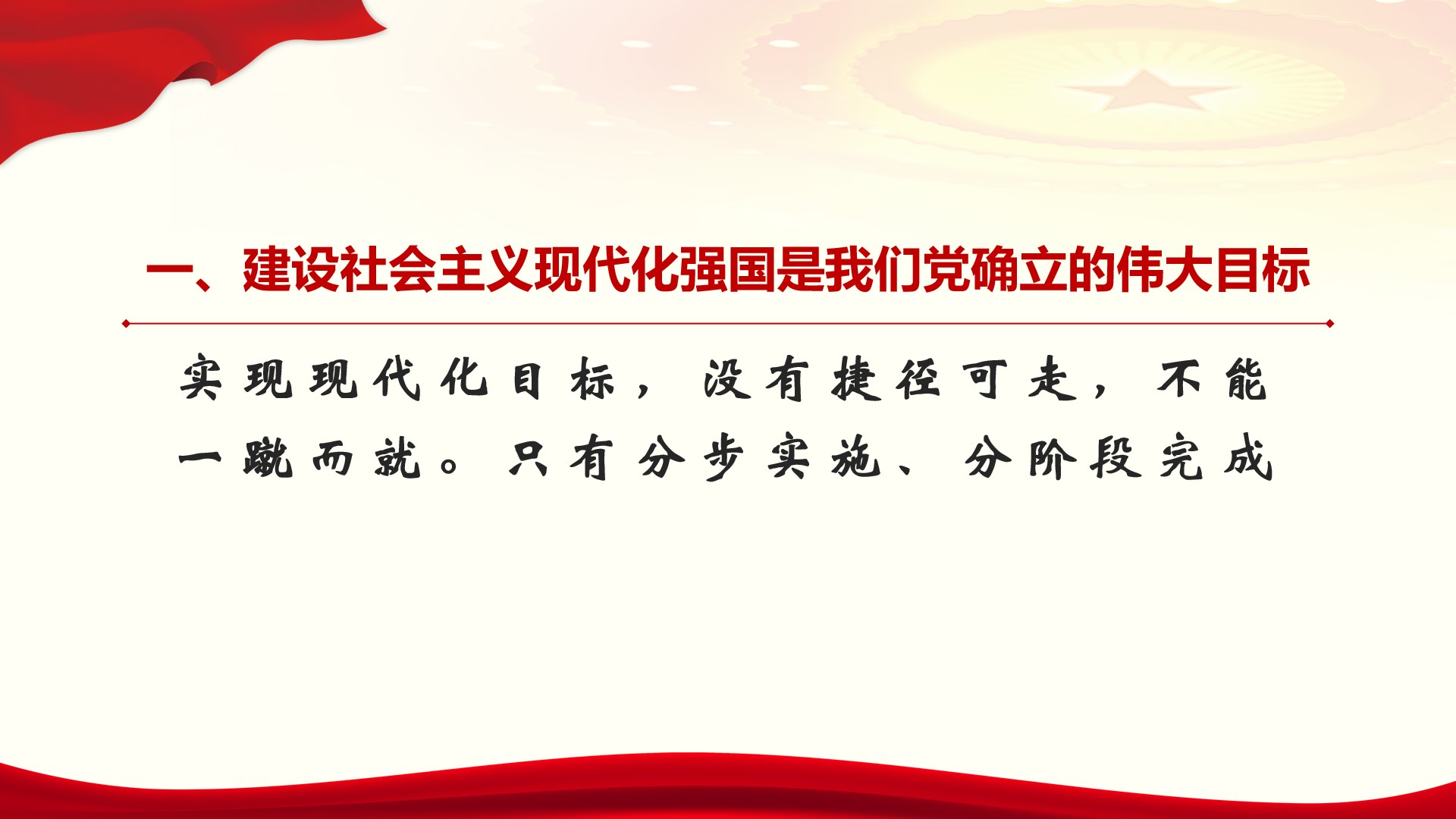 一、建设社会主义现代化强国是我们党确立的伟大目标

实现现代化目标，没有捷径可走，不能一蹴而就。只有分步实施、分阶段完成